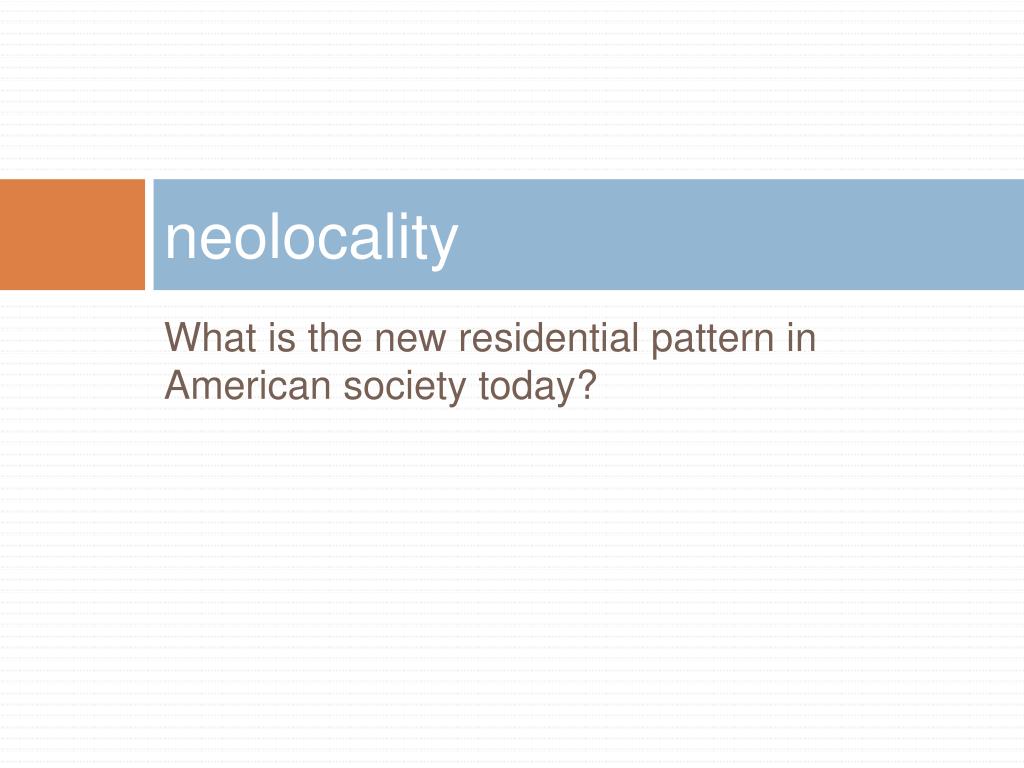 neolocality

What is the new residential pattern in American society today?